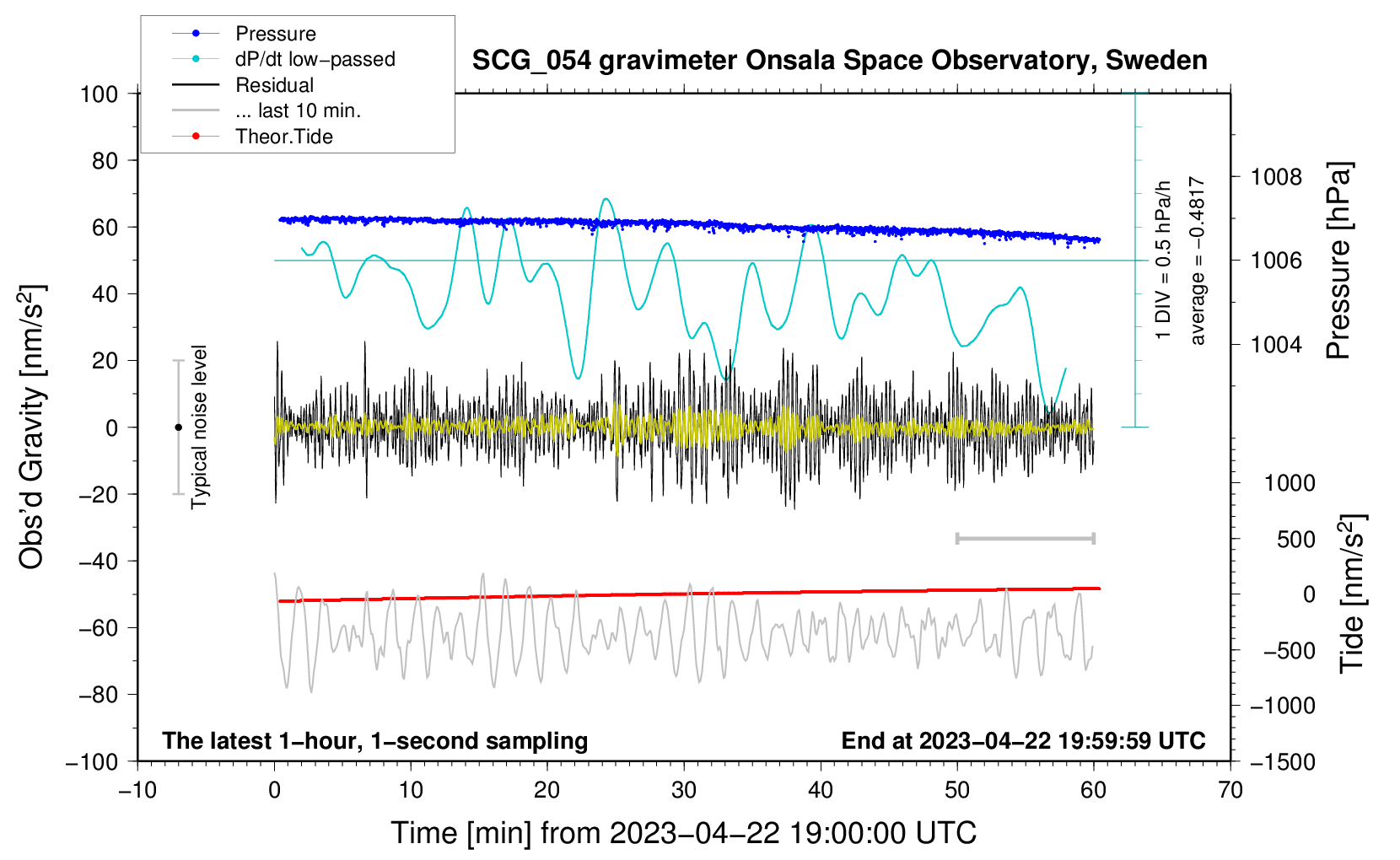 Pressure
dP/dt low−passed
Residual
... last 10 min.
Theor.Tide

SCG_054 gravimeter Onsala Space Observatory, Sweden

100
80
60
40
20
0
−20
−40
−60
−80
−100

Obs'd Gravity [nm/s$^2$]

Typical noise level

1 DIV = 0.5 hPa/h
average = −0.4817

1008
1006
1004
Pressure [hPa]

1000
500
0
−500
−1000
−1500
Tide [nm/s$^2$]

The latest 1−hour, 1−second sampling
End at 2023−04−22 19:59:59 UTC

−10
0
10
20
30
40
50
60
70

Time [min] from 2023−04−22 19:00:00 UTC